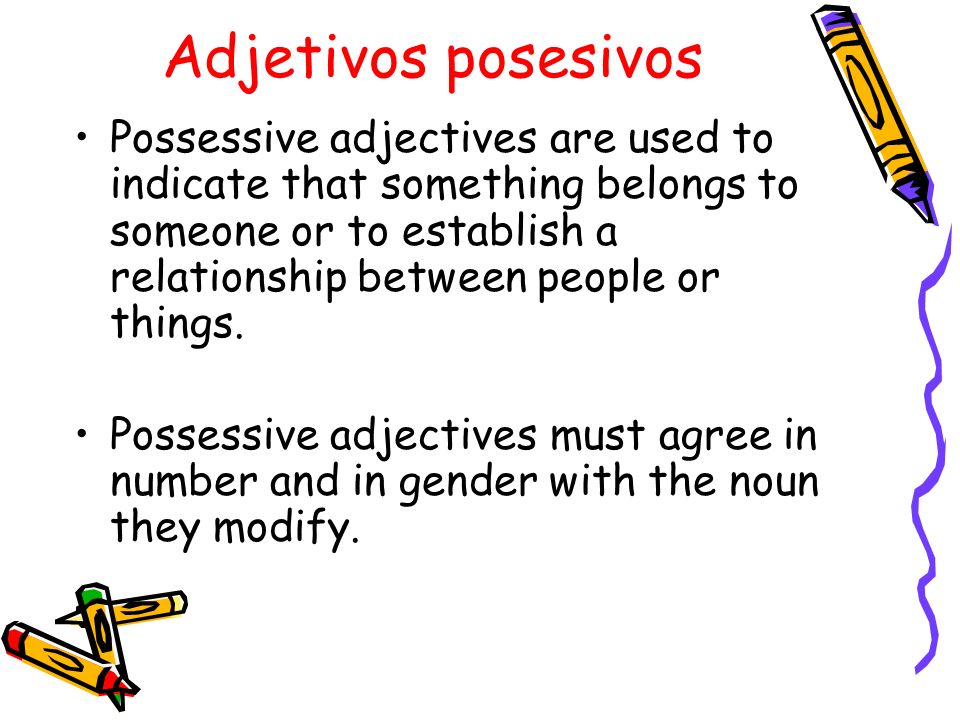 Adjetivos posesivos

• Possessive adjectives are used to indicate that something belongs to someone or to establish a relationship between people or things.

• Possessive adjectives must agree in number and in gender with the noun they modify.